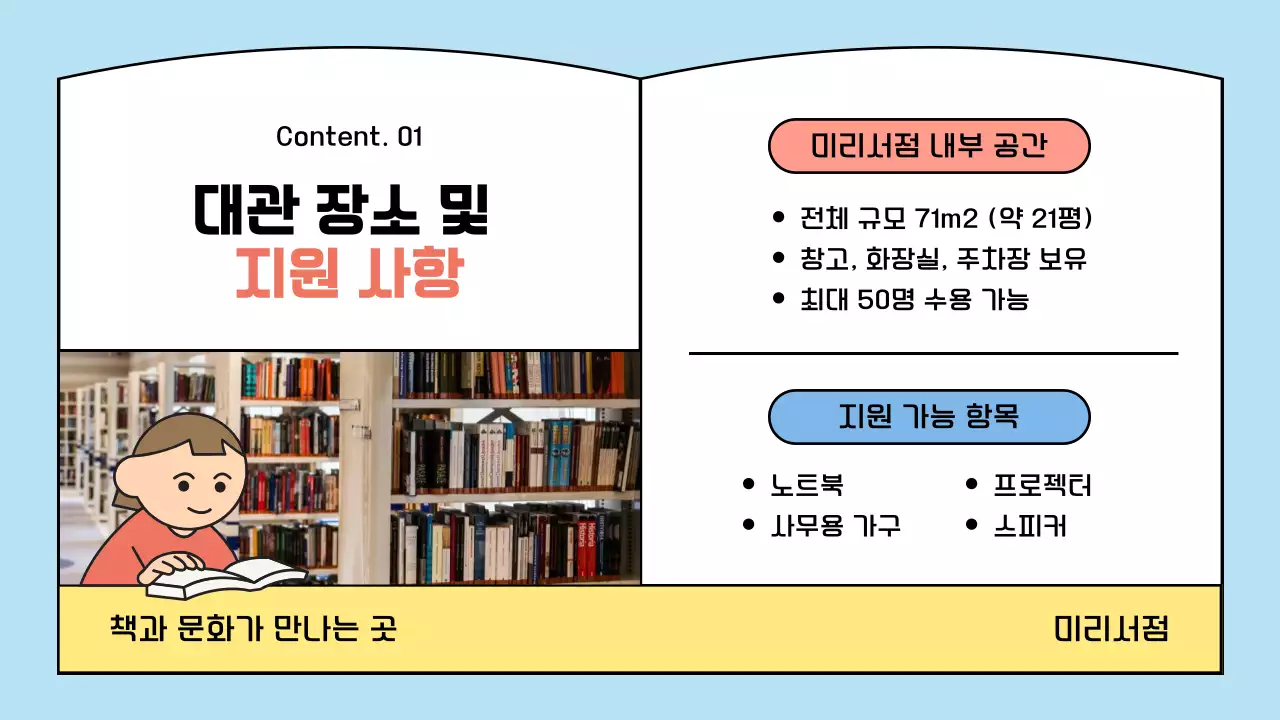 Content. 01

대관 장소 및
지원 사항

미리서점 내부 공간

- 전체 규모 71m2 (약 21평)
- 창고, 화장실, 주차장 보유
- 최대 50명 수용 가능

지원 가능 항목

- 노트북
- 사무용 가구
- 프로젝터
- 스피커

책과 문화가 만나는 곳

미리서점